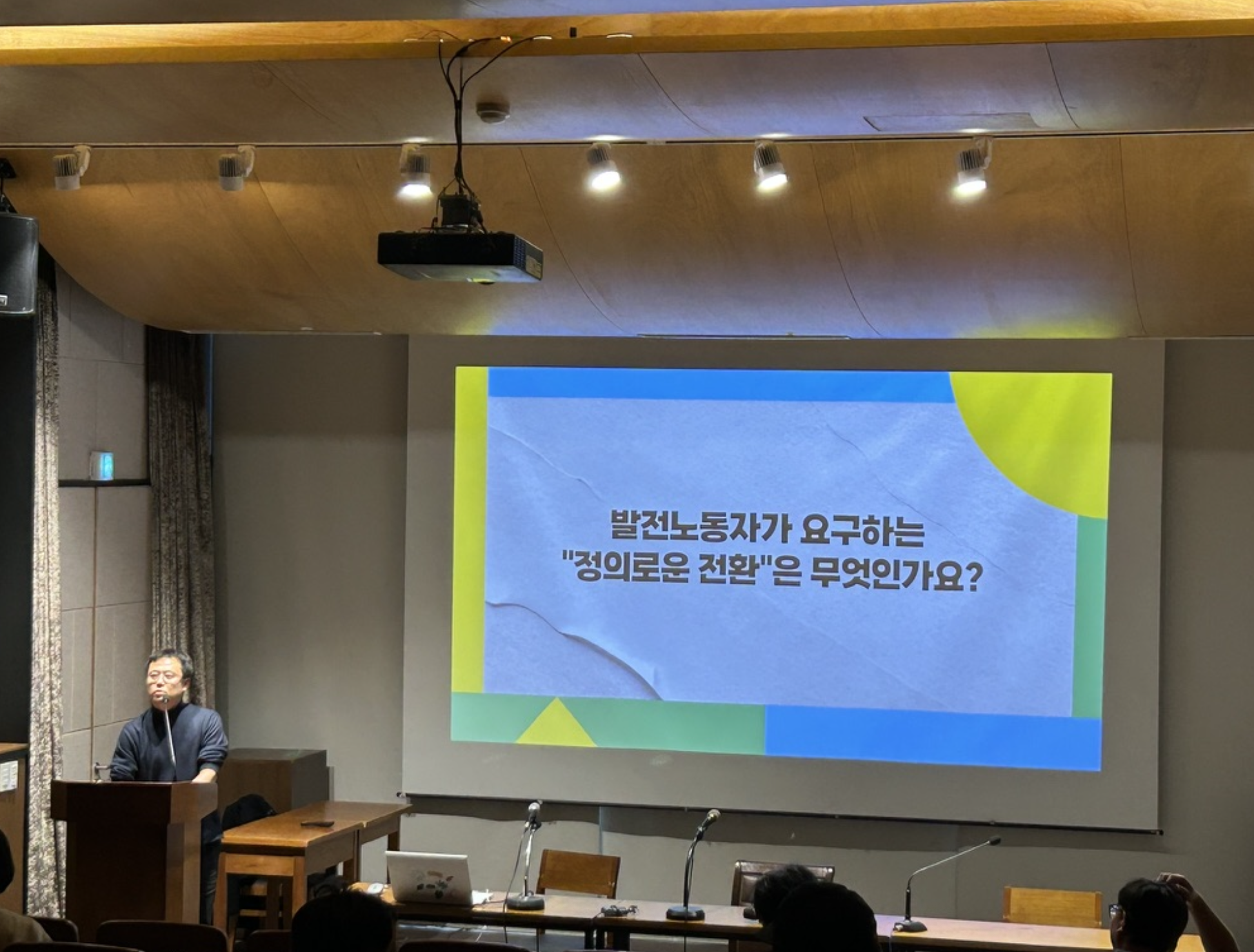 발전노동자가 요구하는
"정의로운 전환"은 무엇인가요?